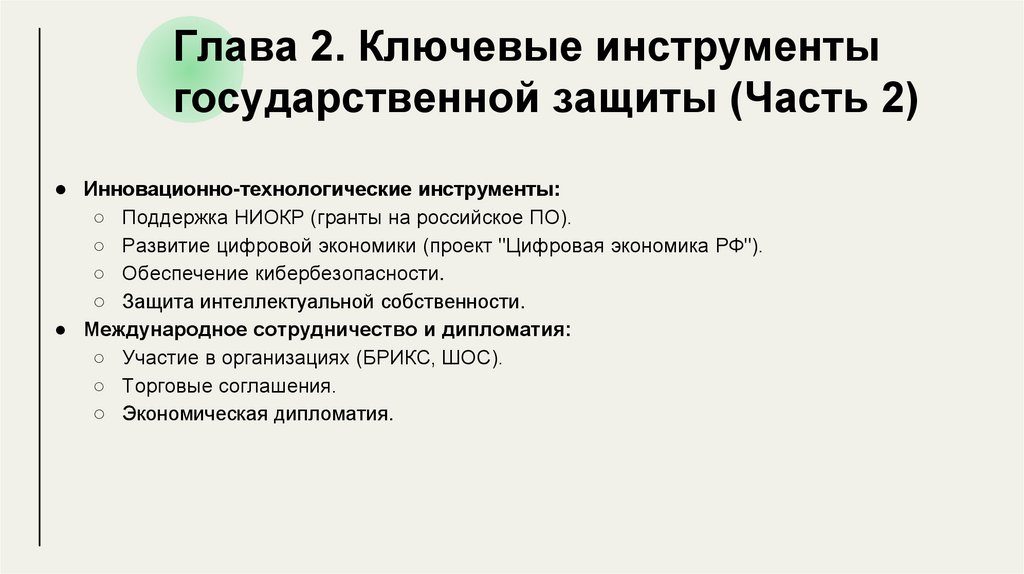 Глава 2. Ключевые инструменты государственной защиты (Часть 2)

● Инновационно-технологические инструменты:
○ Поддержка НИОКР (гранты на российское ПО).
○ Развитие цифровой экономики (проект "Цифровая экономика РФ").
○ Обеспечение кибербезопасности.
○ Защита интеллектуальной собственности.
● Международное сотрудничество и дипломатия:
○ Участие в организациях (БРИКС, ШОС).
○ Торговые соглашения.
○ Экономическая дипломатия.